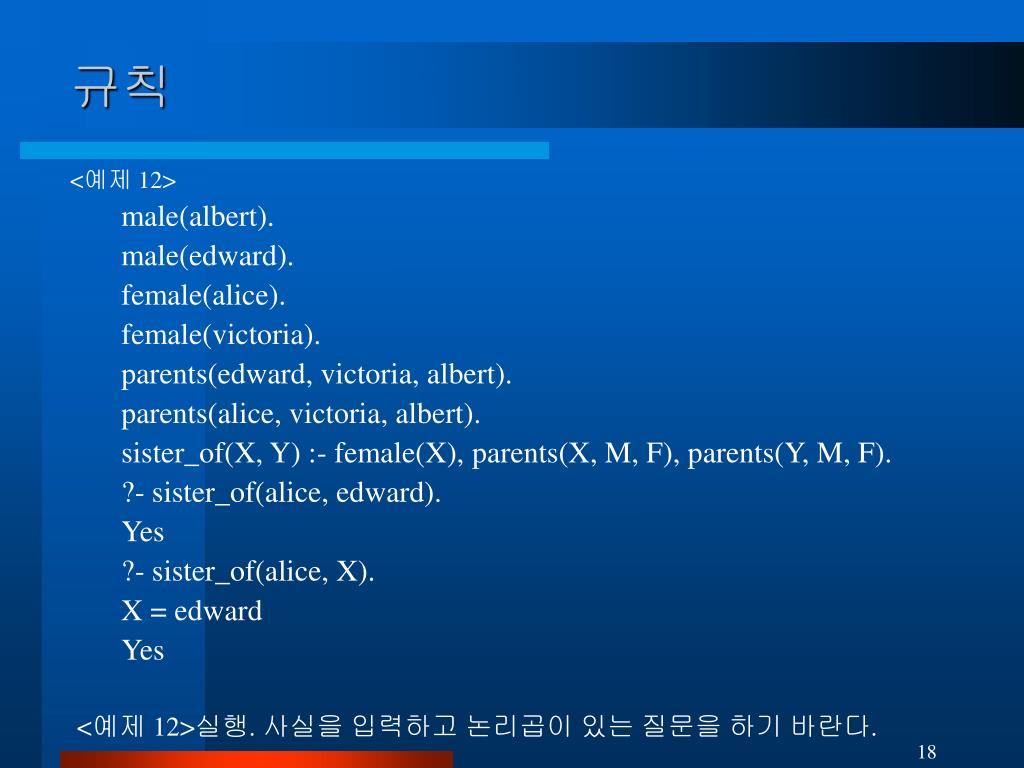 규칙

<예제 12>

male(albert).
male(edward).
female(alice).
female(victoria).
parents(edward, victoria, albert).
parents(alice, victoria, albert).
sister_of(X, Y) :- female(X), parents(X, M, F), parents(Y, M, F).
?- sister_of(alice, edward).
Yes
?- sister_of(alice, X).
X = edward
Yes

<예제 12>실행. 사실을 입력하고 논리곱이 있는 질문을 하기 바란다.

18